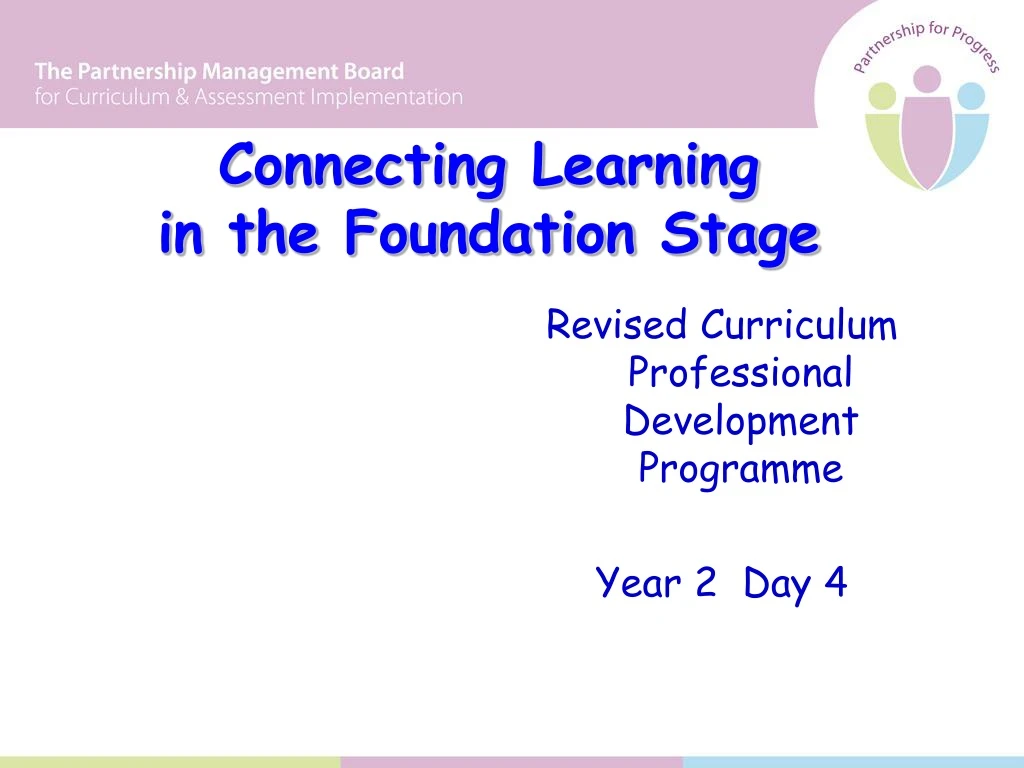 The Partnership Management Board
for Curriculum & Assessment Implementation

Partnership for Progress

Connecting Learning
in the Foundation Stage

Revised Curriculum Professional Development Programme

Year 2 Day 4